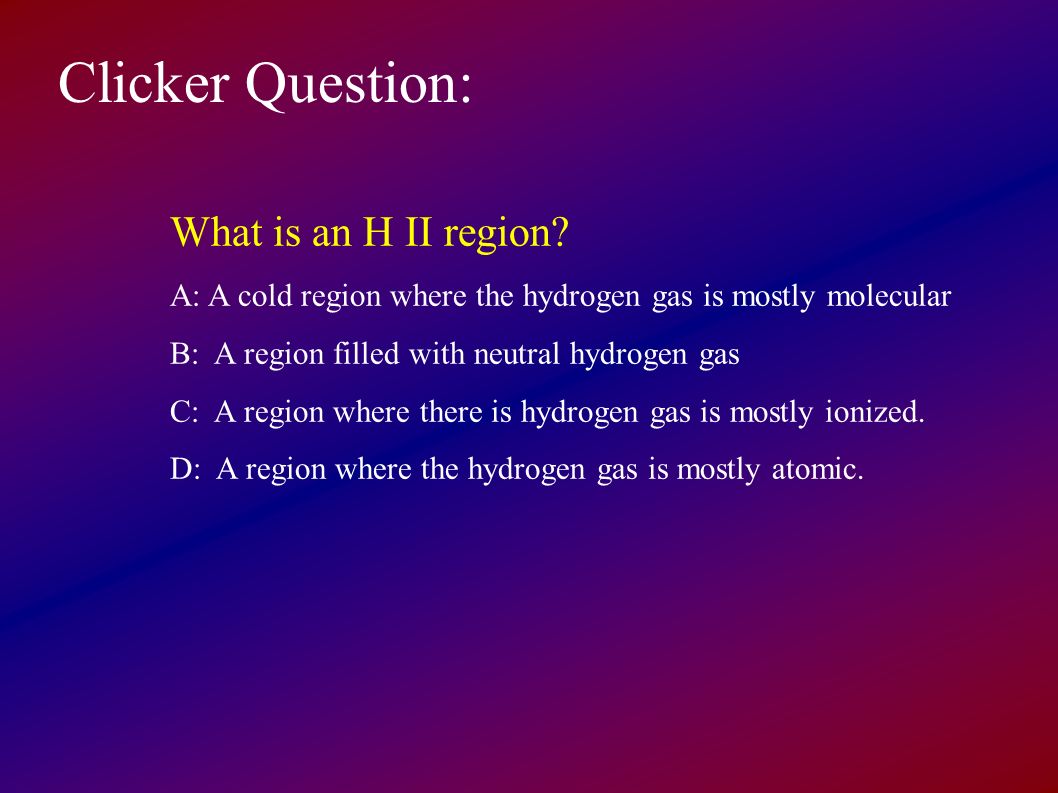 Clicker Question:

What is an H II region?

A: A cold region where the hydrogen gas is mostly molecular

B: A region filled with neutral hydrogen gas

C: A region where there is hydrogen gas is mostly ionized.

D: A region where the hydrogen gas is mostly atomic.